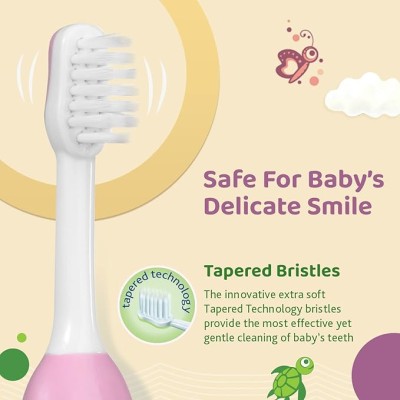 Safe For Baby's Delicate Smile

tapered technology

Tapered Bristles

The innovative extra soft Tapered Technology bristles provide the most effective yet gentle cleaning of baby's teeth